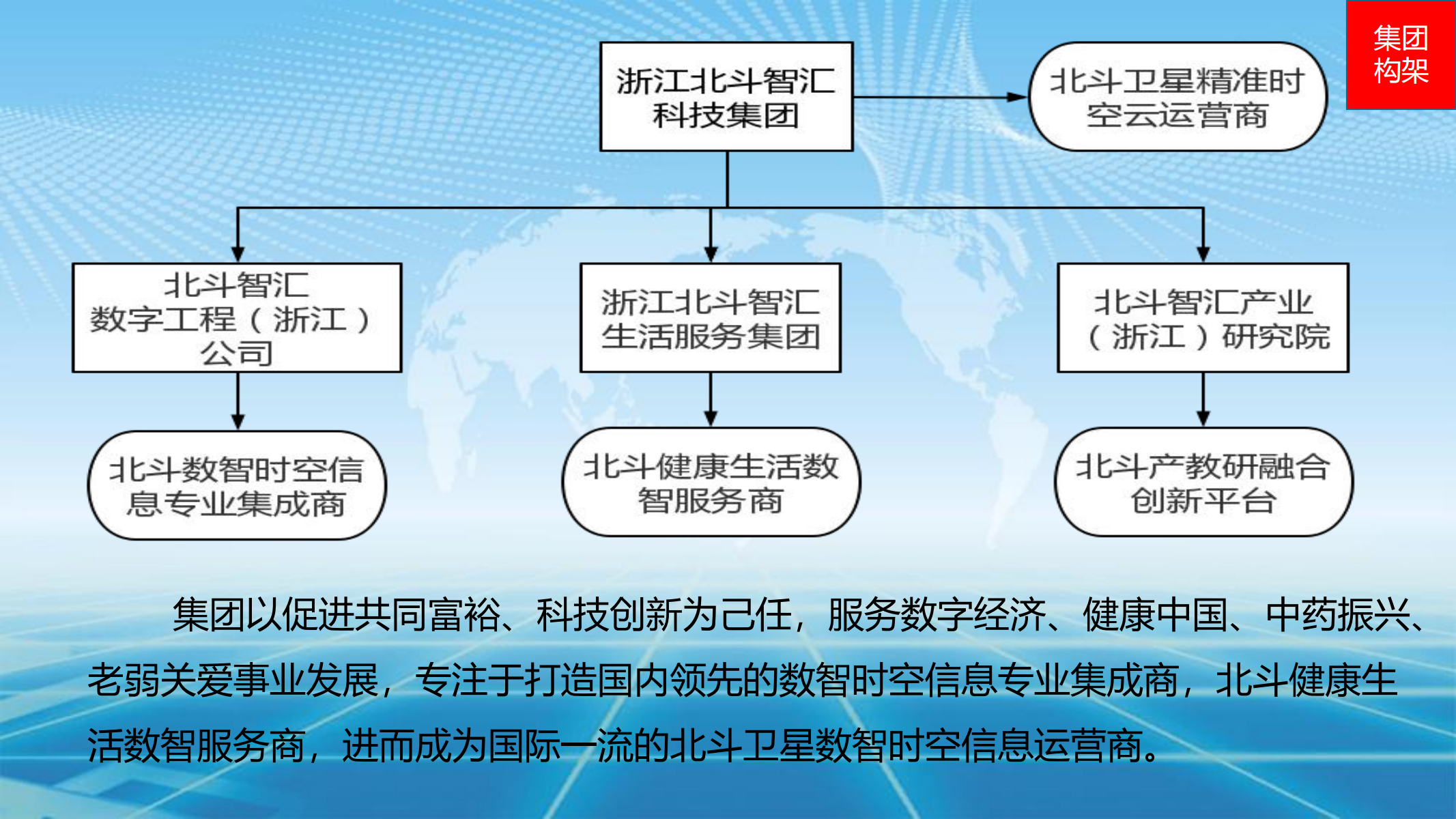 集团构架

浙江北斗智汇科技集团

北斗卫星精准时空云运营商

北斗智汇数字工程（浙江）公司

浙江北斗智汇生活服务集团

北斗智汇产业（浙江）研究院

北斗数智时空信息专业集成商

北斗健康生活数智服务商

北斗产教研融合创新平台

集团以促进共同富裕、科技创新为己任，服务数字经济、健康中国、中药振兴、老弱关爱事业发展，专注于打造国内领先的数智时空信息专业集成商，北斗健康生活数智服务商，进而成为国际一流的北斗卫星数智时空信息运营商。